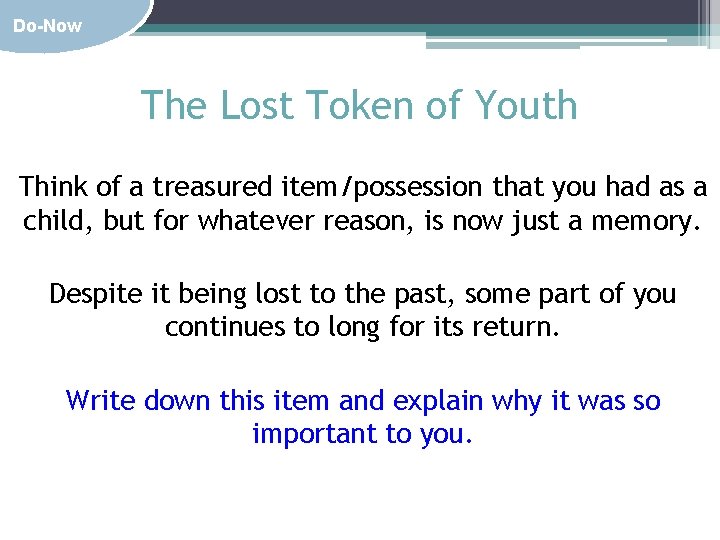 Do-Now

The Lost Token of Youth

Think of a treasured item/possession that you had as a child, but for whatever reason, is now just a memory.

Despite it being lost to the past, some part of you continues to long for its return.

Write down this item and explain why it was so important to you.